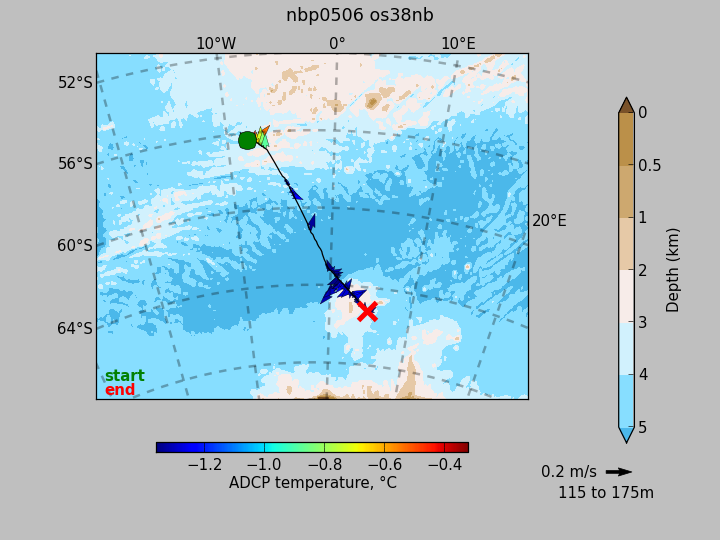 nbp0506 os38nb

10°W
0°
10°E
52°S
56°S
60°S
64°S
20°E

start
end

0
0.5
1
2
3
4
5
Depth (km)

−1.2
−1.0
−0.8
−0.6
−0.4
ADCP temperature, °C

0.2 m/s
115 to 175m